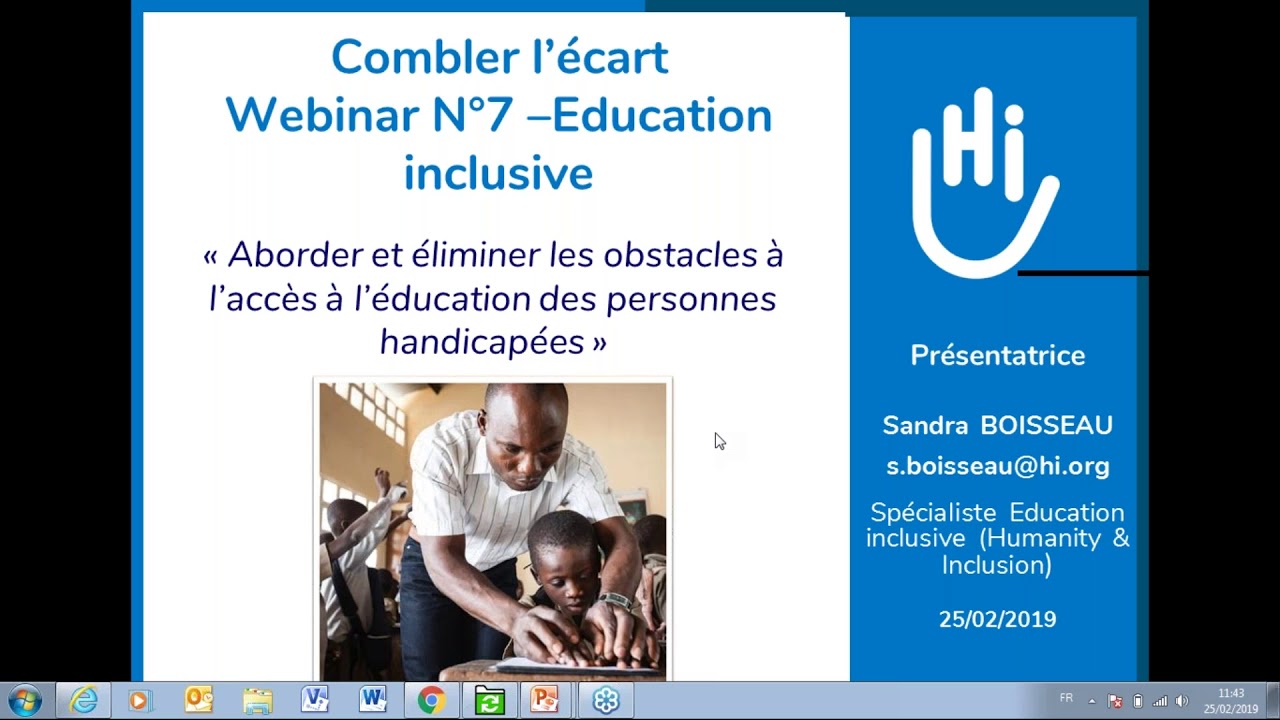 Combler l'écart
Webinar N°7 –Education inclusive

« Aborder et éliminer les obstacles à l'accès à l'éducation des personnes handicapées »

Hi

Présentatrice

Sandra BOISSEAU
s.boisseau@hi.org

Spécialiste Education inclusive (Humanity & Inclusion)

25/02/2019

FR
11:43
25/02/2019